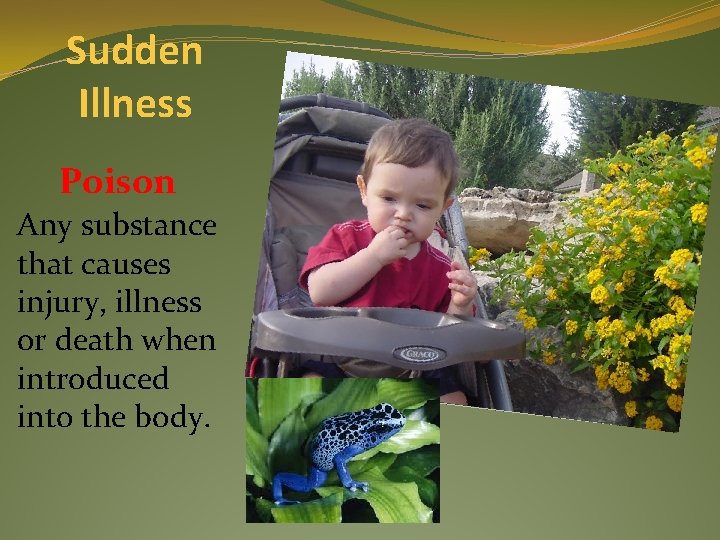 Sudden Illness

Poison

Any substance that causes injury, illness or death when introduced into the body.

GRACO